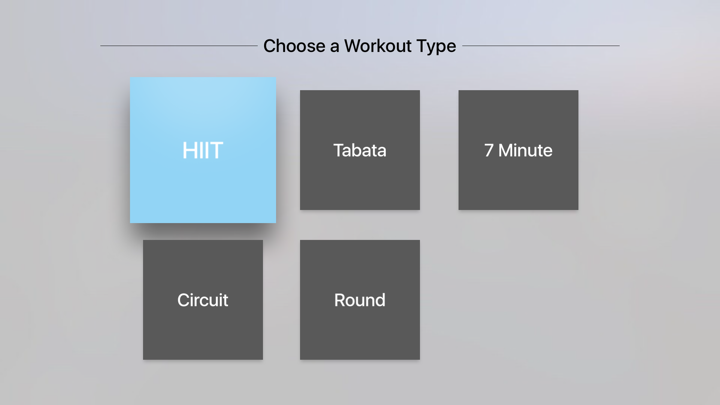 Choose a Workout Type

HIIT

Tabata

7 Minute

Circuit

Round